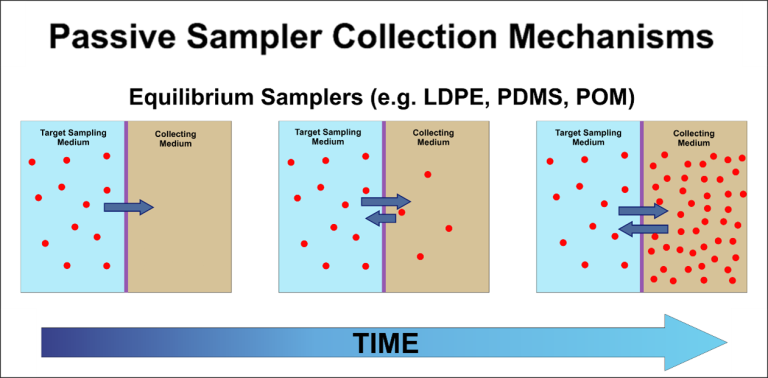 Passive Sampler Collection Mechanisms

Equilibrium Samplers (e.g. LDPE, PDMS, POM)

Target Sampling Medium

Collecting Medium

Target Sampling Medium

Collecting Medium

Target Sampling Medium

Collecting Medium

TIME